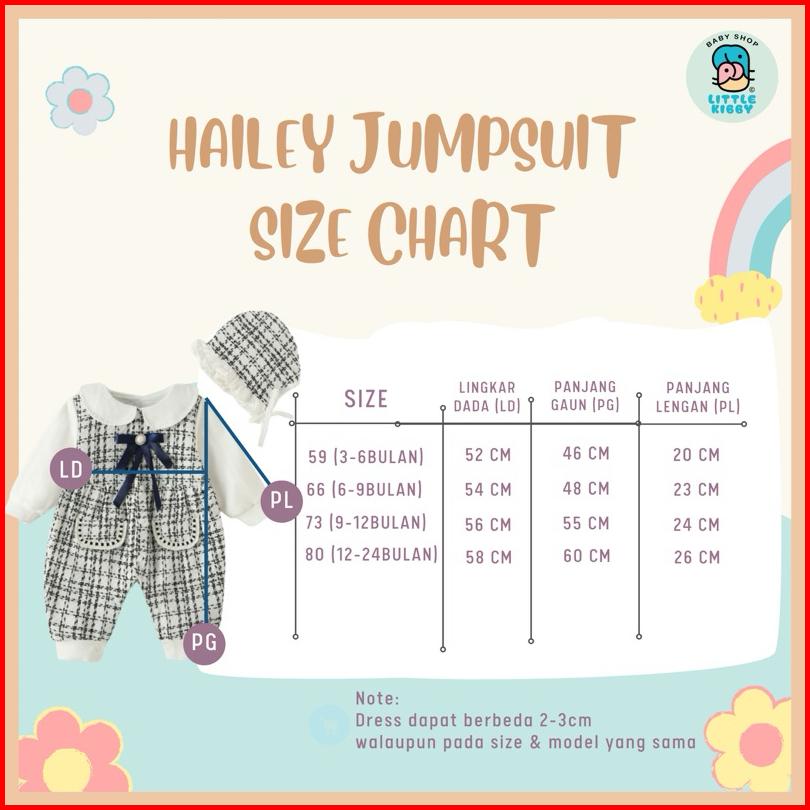 BABY SHOP
LITTLE KIGGY

HAILEY JUMPSUIT SIZE CHART

LD
PL
PG

| SIZE | LINGKAR DADA (LD) | PANJANG GAUN (PG) | PANJANG LENGAN (PL) |
|---|---|---|---|
| 59 (3-6BULAN) | 52 CM | 46 CM | 20 CM |
| 66 (6-9BULAN) | 54 CM | 48 CM | 23 CM |
| 73 (9-12BULAN) | 56 CM | 55 CM | 24 CM |
| 80 (12-24BULAN) | 58 CM | 60 CM | 26 CM |

Note:
Dress dapat berbeda 2-3cm
walaupun pada size & model yang sama